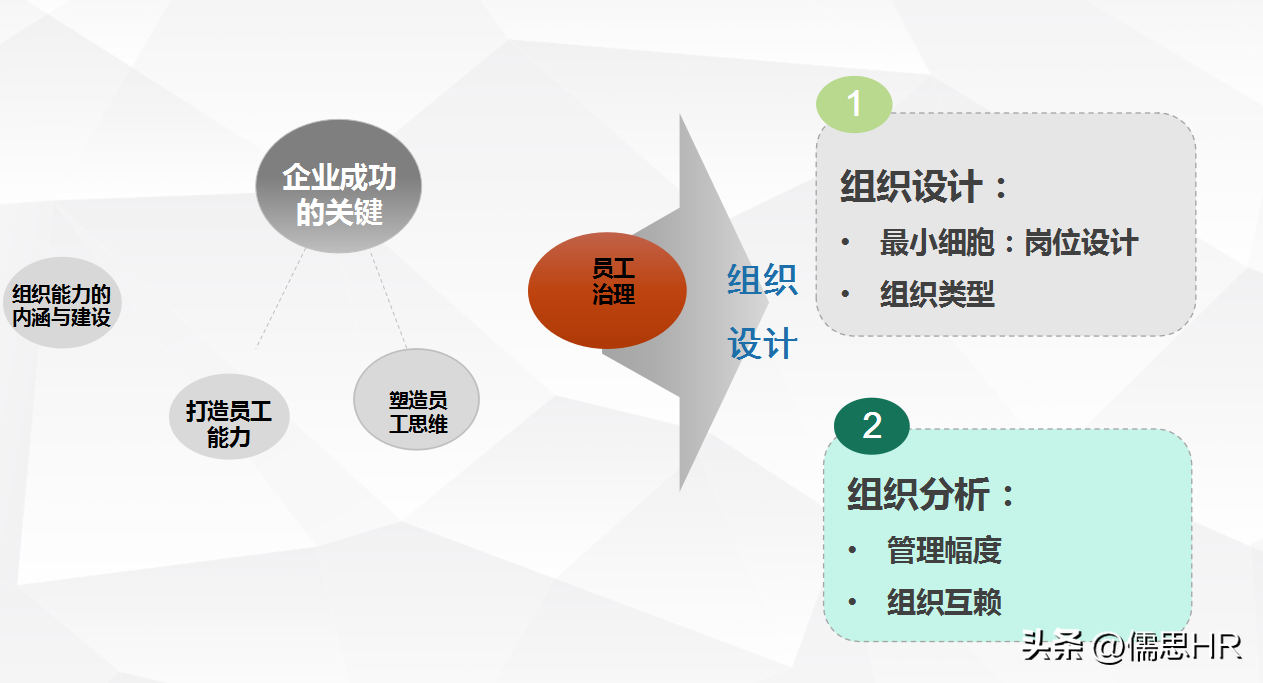 企业成功的关键

组织能力的内涵与建设

打造员工能力

塑造员工思维

员工治理

组织设计

1

组织设计：

• 最小细胞：岗位设计
• 组织类型

2

组织分析：

• 管理幅度
• 组织互赖

头条 @儒思HR